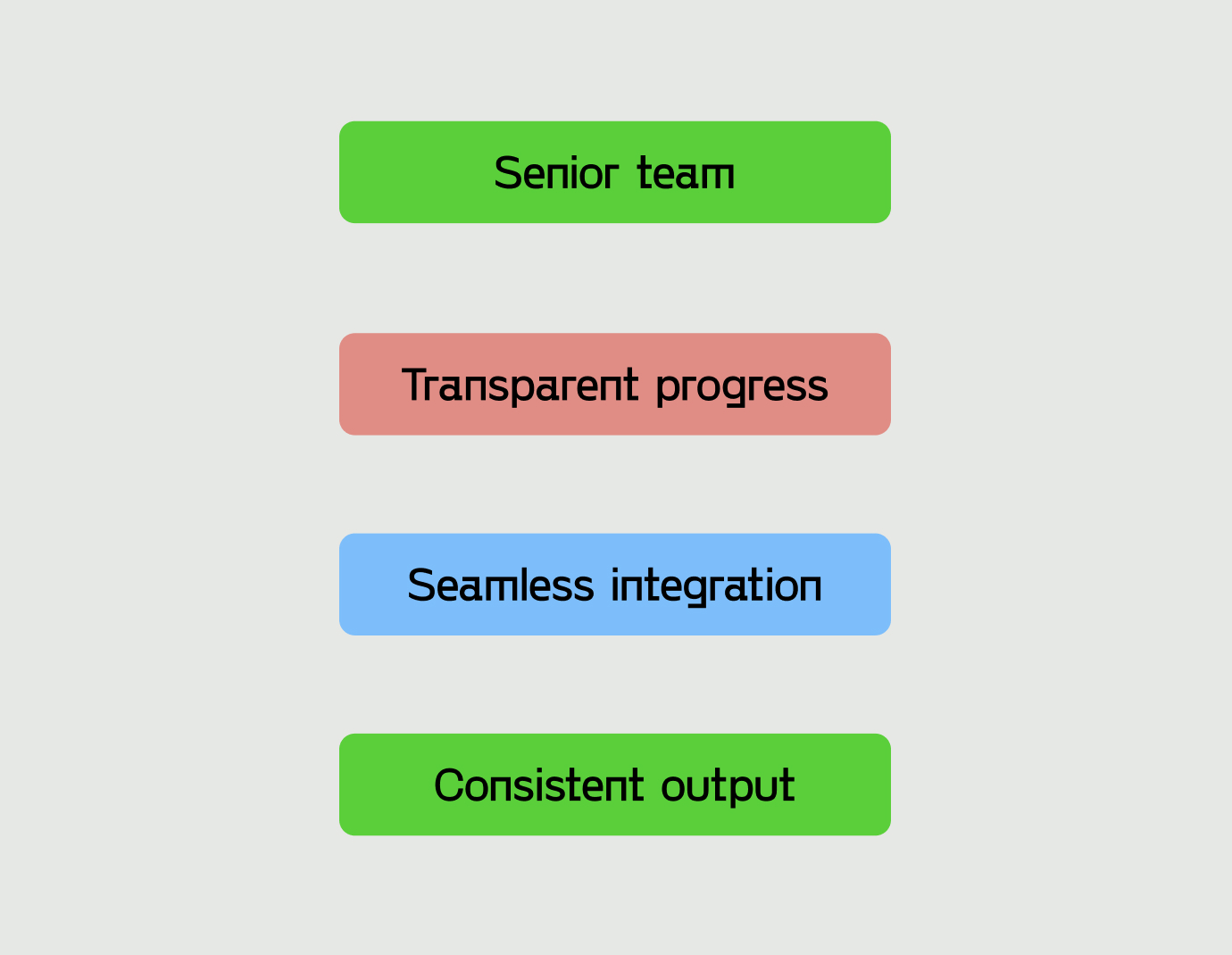 Senior team

Transparent progress

Seamless integration

Consistent output